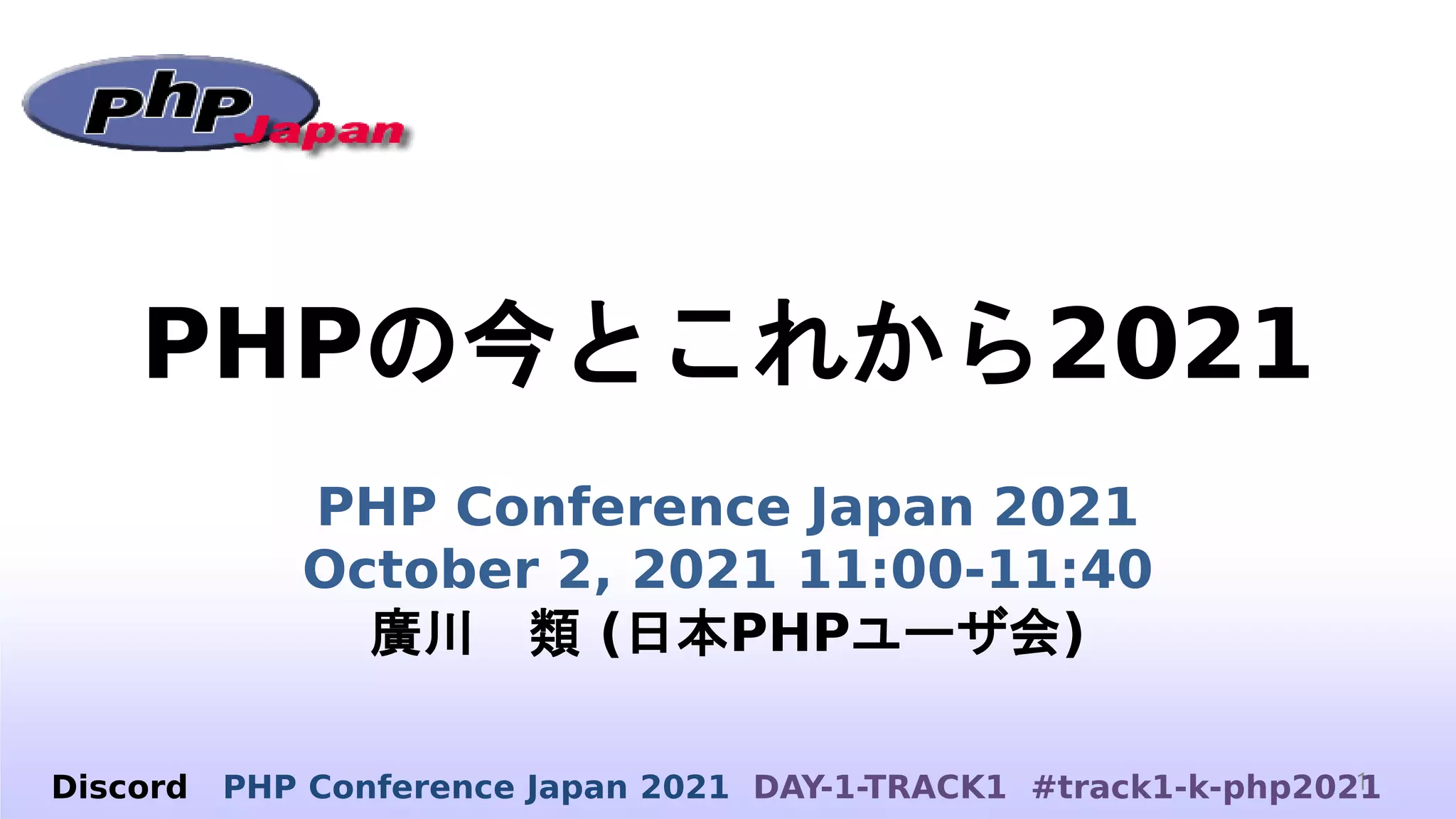 php Japan

PHPの今とこれから2021

PHP Conference Japan 2021
October 2, 2021 11:00-11:40
廣川　類 (日本PHPユーザ会)

Discord PHP Conference Japan 2021 DAY-1-TRACK1 #track1-k-php2021

1